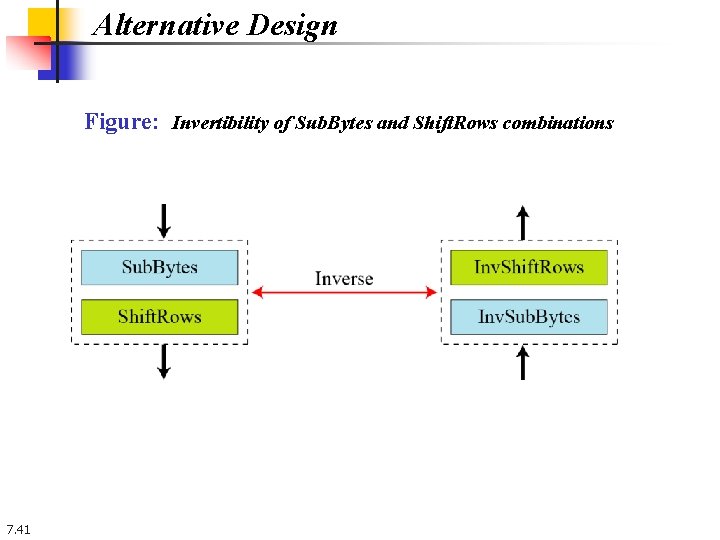 Alternative Design

Figure: Invertibility of SubBytes and ShiftRows combinations

SubBytes
ShiftRows

Inverse

InvShiftRows
InvSubBytes

7.41